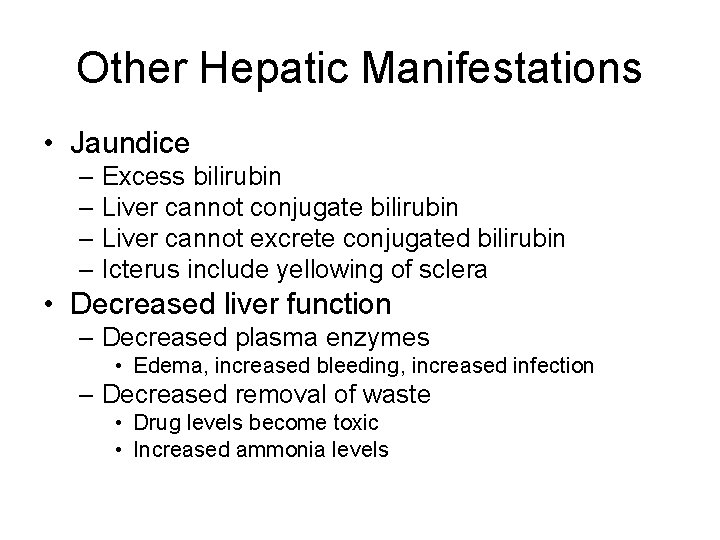 Other Hepatic Manifestations

• Jaundice
– Excess bilirubin
– Liver cannot conjugate bilirubin
– Liver cannot excrete conjugated bilirubin
– Icterus include yellowing of sclera
• Decreased liver function
– Decreased plasma enzymes
• Edema, increased bleeding, increased infection
– Decreased removal of waste
• Drug levels become toxic
• Increased ammonia levels